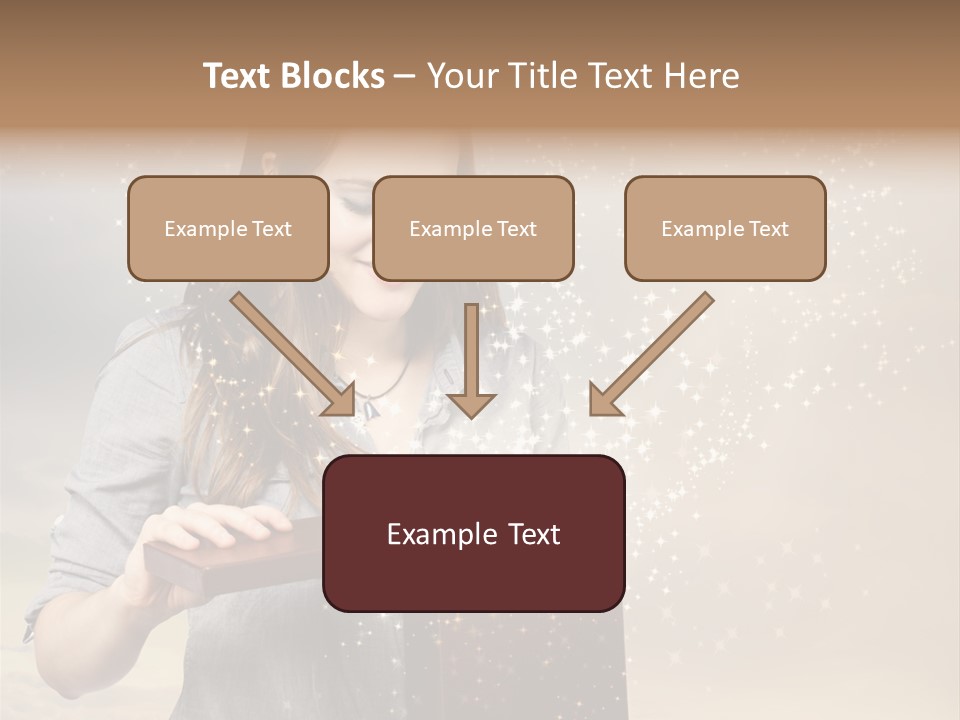 Text Blocks – Your Title Text Here

Example Text

Example Text

Example Text

Example Text